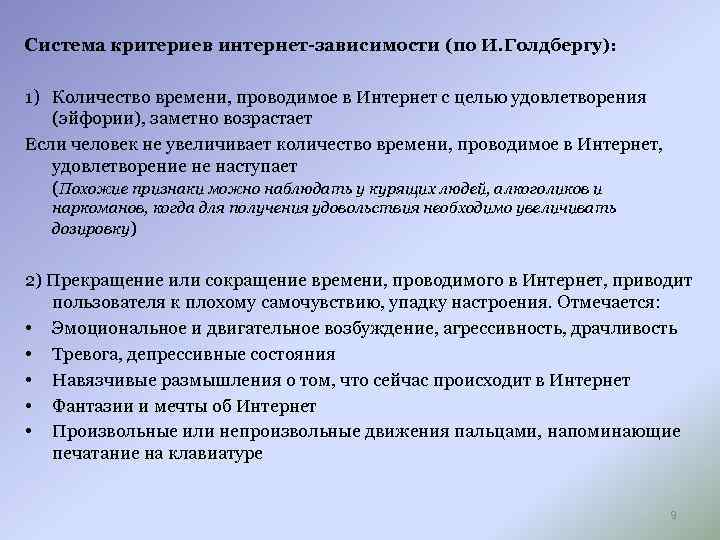 Система критериев интернет-зависимости (по И.Голдбергу):

1) Количество времени, проводимое в Интернет с целью удовлетворения (эйфории), заметно возрастает

Если человек не увеличивает количество времени, проводимое в Интернет, удовлетворение не наступает
(Похожие признаки можно наблюдать у курящих людей, алкоголиков и наркоманов, когда для получения удовольствия необходимо увеличивать дозировку)

2) Прекращение или сокращение времени, проводимого в Интернет, приводит пользователя к плохому самочувствию, упадку настроения. Отмечается:
• Эмоциональное и двигательное возбуждение, агрессивность, драчливость
• Тревога, депрессивные состояния
• Навязчивые размышления о том, что сейчас происходит в Интернет
• Фантазии и мечты об Интернет
• Произвольные или непроизвольные движения пальцами, напоминающие печатание на клавиатуре

9